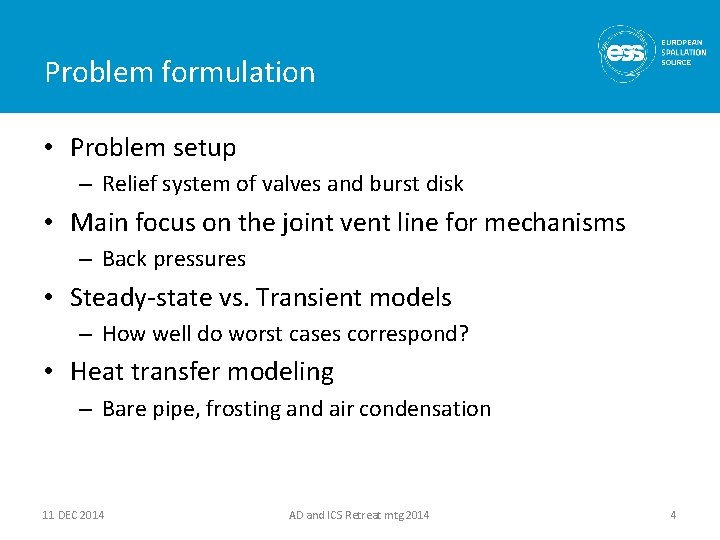 Problem formulation

ess EUROPEAN SPALLATION SOURCE

• Problem setup
– Relief system of valves and burst disk
• Main focus on the joint vent line for mechanisms
– Back pressures
• Steady-state vs. Transient models
– How well do worst cases correspond?
• Heat transfer modeling
– Bare pipe, frosting and air condensation

11 DEC 2014 AD and ICS Retreat mtg 2014 4